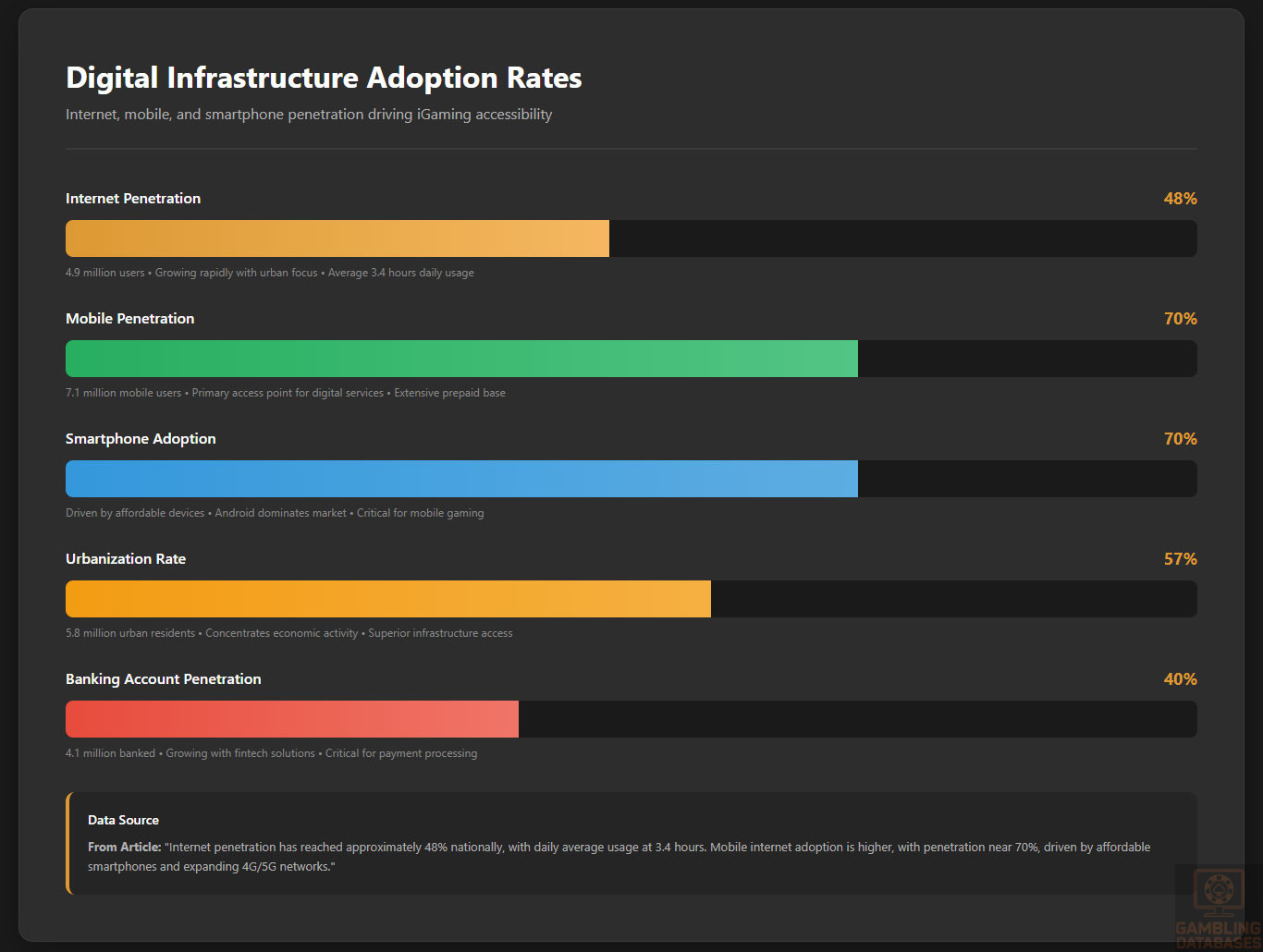 Digital Infrastructure Adoption Rates

Internet, mobile, and smartphone penetration driving iGaming accessibility

Internet Penetration

48%

4.9 million users • Growing rapidly with urban focus • Average 3.4 hours daily usage

Mobile Penetration

70%

7.1 million mobile users • Primary access point for digital services • Extensive prepaid base

Smartphone Adoption

70%

Driven by affordable devices • Android dominates market • Critical for mobile gaming

Urbanization Rate

57%

5.8 million urban residents • Concentrates economic activity • Superior infrastructure access

Banking Account Penetration

40%

4.1 million banked • Growing with fintech solutions • Critical for payment processing

Data Source

From Article: "Internet penetration has reached approximately 48% nationally, with daily average usage at 3.4 hours. Mobile internet adoption is higher, with penetration near 70%, driven by affordable smartphones and expanding 4G/5G networks."

GAMBLING DATABASES